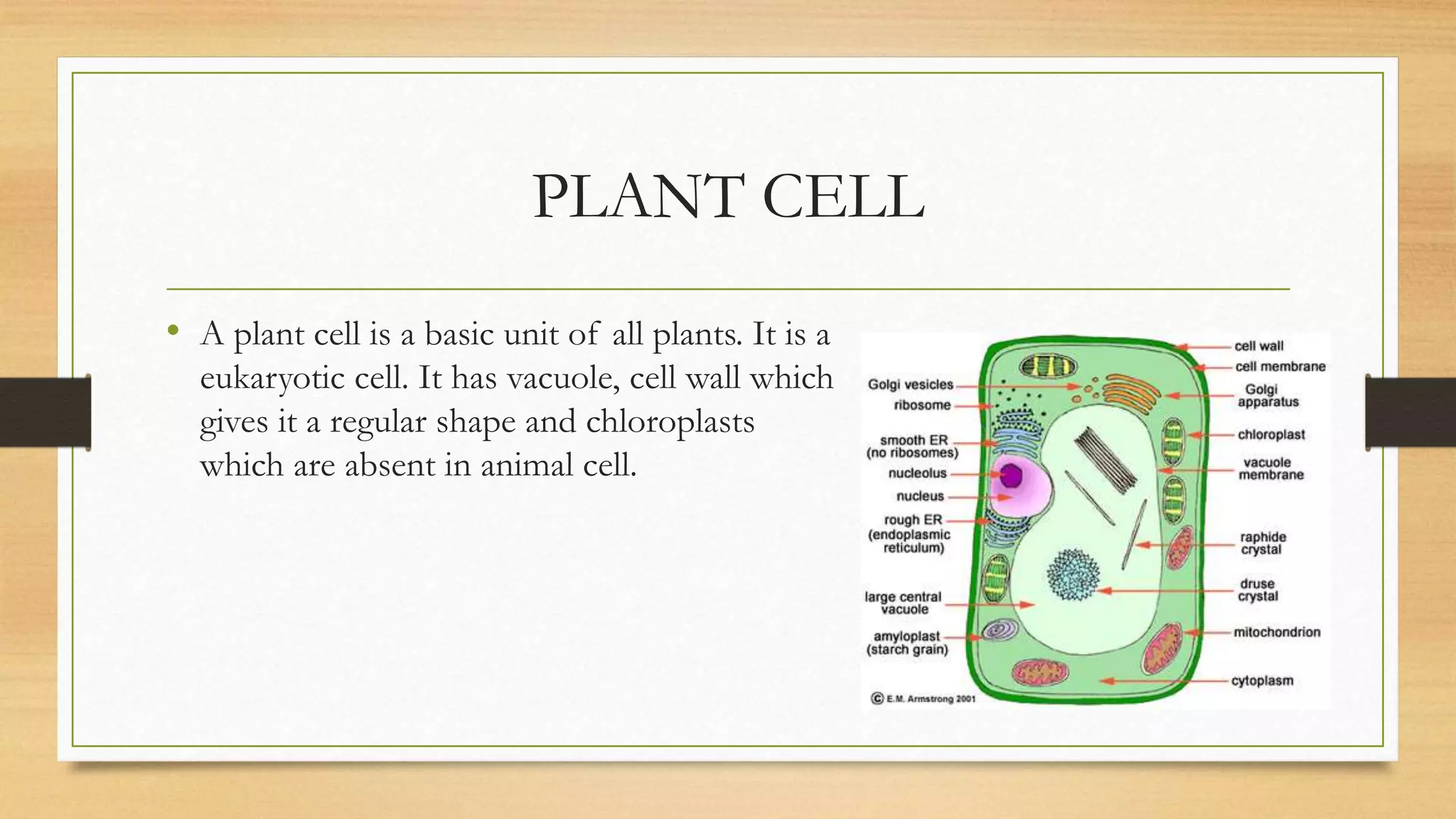 PLANT CELL

• A plant cell is a basic unit of all plants. It is a eukaryotic cell. It has vacuole, cell wall which gives it a regular shape and chloroplasts which are absent in animal cell.

Golgi vesicles
ribosome
smooth ER (no ribosomes)
nucleolus
nucleus
rough ER (endoplasmic reticulum)
large central vacuole
amyloplast (starch grain)
cell wall
cell membrane
Golgi apparatus
chloroplast
vacuole membrane
raphide crystal
druse crystal
mitochondrion
cytoplasm
© E.M. Armstrong 2001